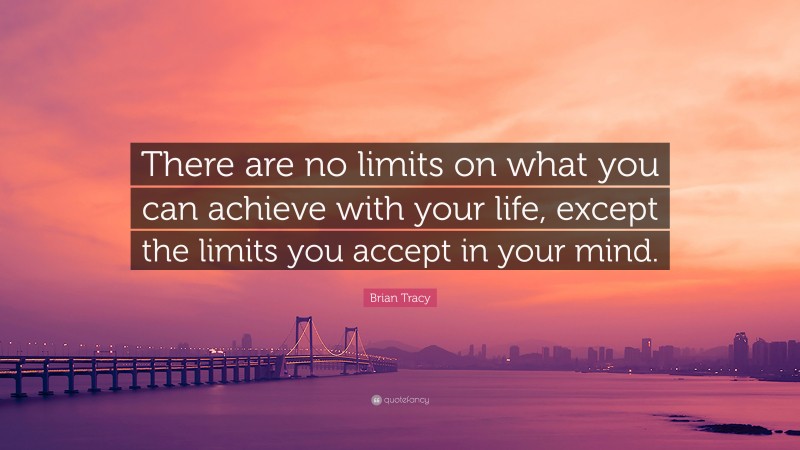 There are no limits on what you can achieve with your life, except the limits you accept in your mind.

Brian Tracy

quotefancy